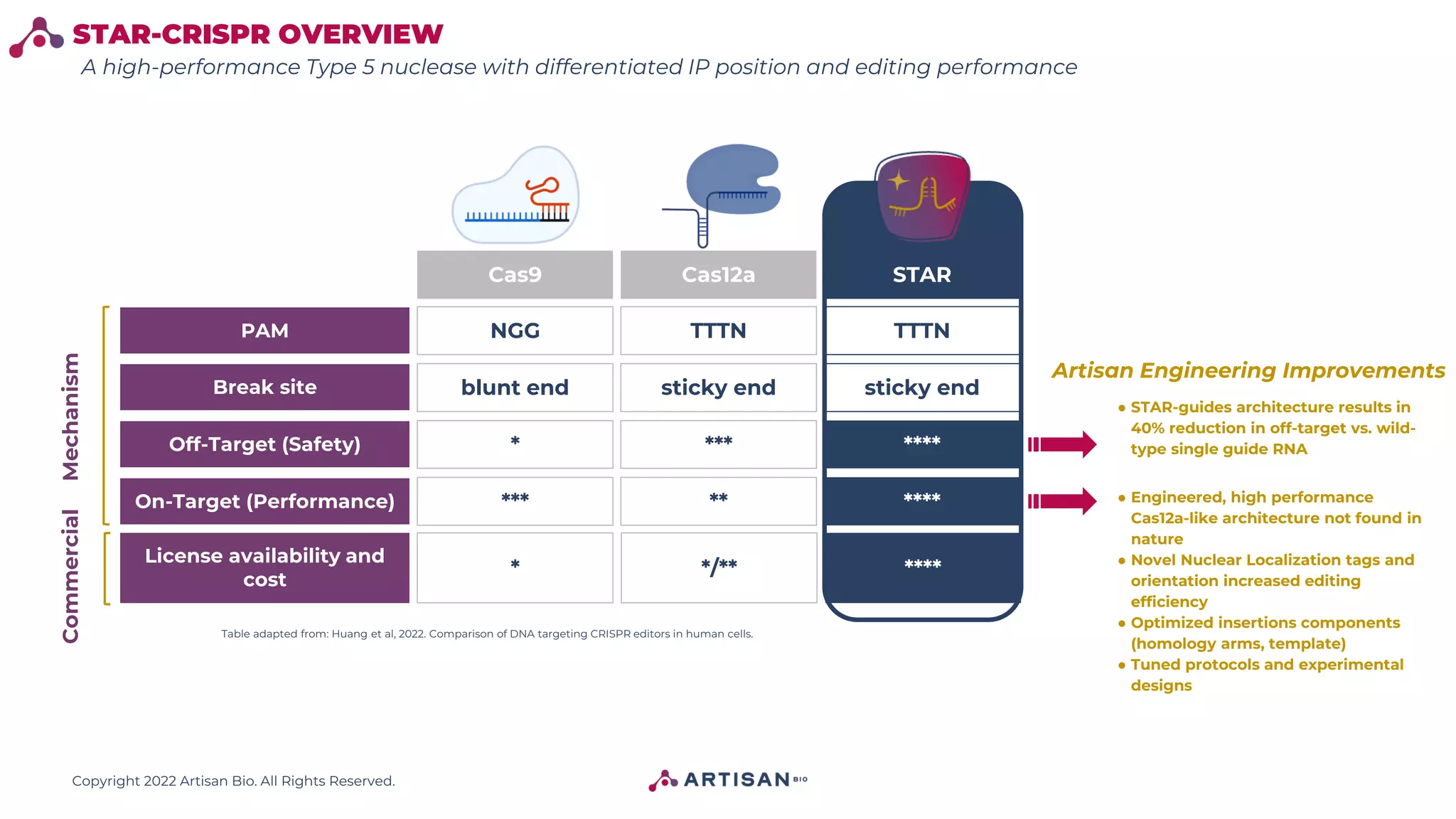 STAR-CRISPR OVERVIEW

A high-performance Type 5 nuclease with differentiated IP position and editing performance

Mechanism

Commercial

| | Cas9 | Cas12a | STAR |
|---|---|---|---|
| PAM | NGG | TTTN | TTTN |
| Break site | blunt end | sticky end | sticky end |
| Off-Target (Safety) | * | *** | **** |
| On-Target (Performance) | *** | ** | **** |
| License availability and cost | * | */** | **** |

Table adapted from: Huang et al, 2022. Comparison of DNA targeting CRISPR editors in human cells.

Artisan Engineering Improvements

• STAR-guides architecture results in 40% reduction in off-target vs. wild-type single guide RNA

• Engineered, high performance Cas12a-like architecture not found in nature
• Novel Nuclear Localization tags and orientation increased editing efficiency
• Optimized insertions components (homology arms, template)
• Tuned protocols and experimental designs

Copyright 2022 Artisan Bio. All Rights Reserved.

ARTISAN BIO